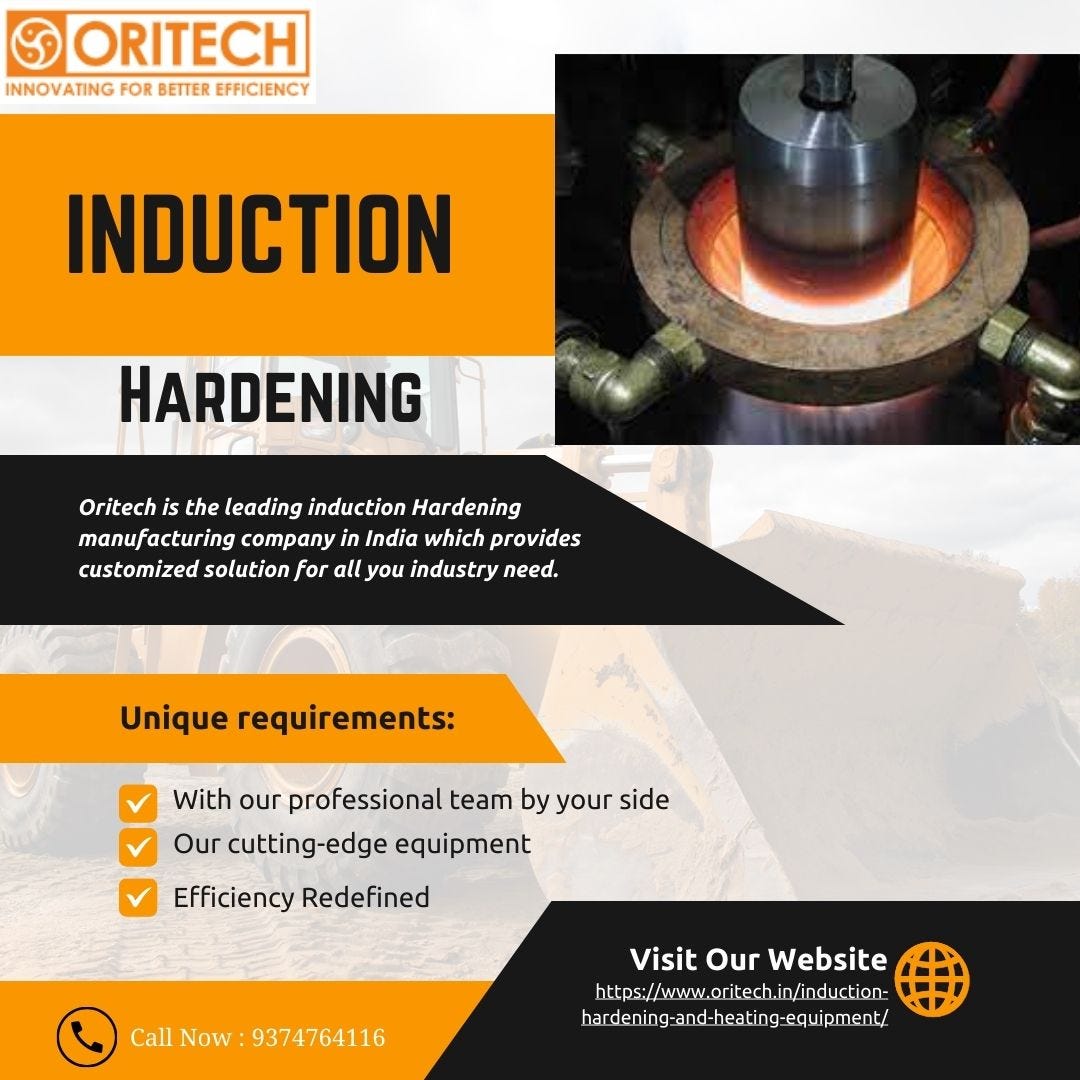 ORITECH
INNOVATING FOR BETTER EFFICIENCY

INDUCTION

HARDENING

Oritech is the leading induction Hardening manufacturing company in India which provides customized solution for all you industry need.

Unique requirements:

With our professional team by your side
Our cutting-edge equipment
Efficiency Redefined

Visit Our Website
https://www.oritech.in/induction-hardening-and-heating-equipment/

Call Now : 9374764116